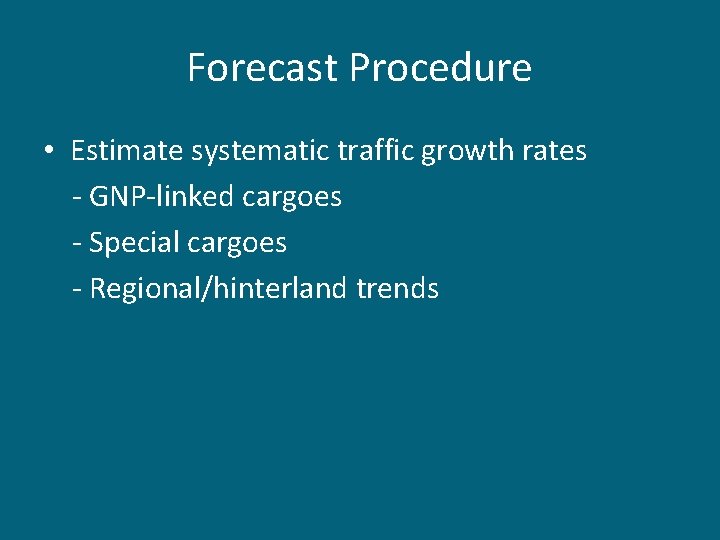 Forecast Procedure

• Estimate systematic traffic growth rates
- GNP-linked cargoes
- Special cargoes
- Regional/hinterland trends